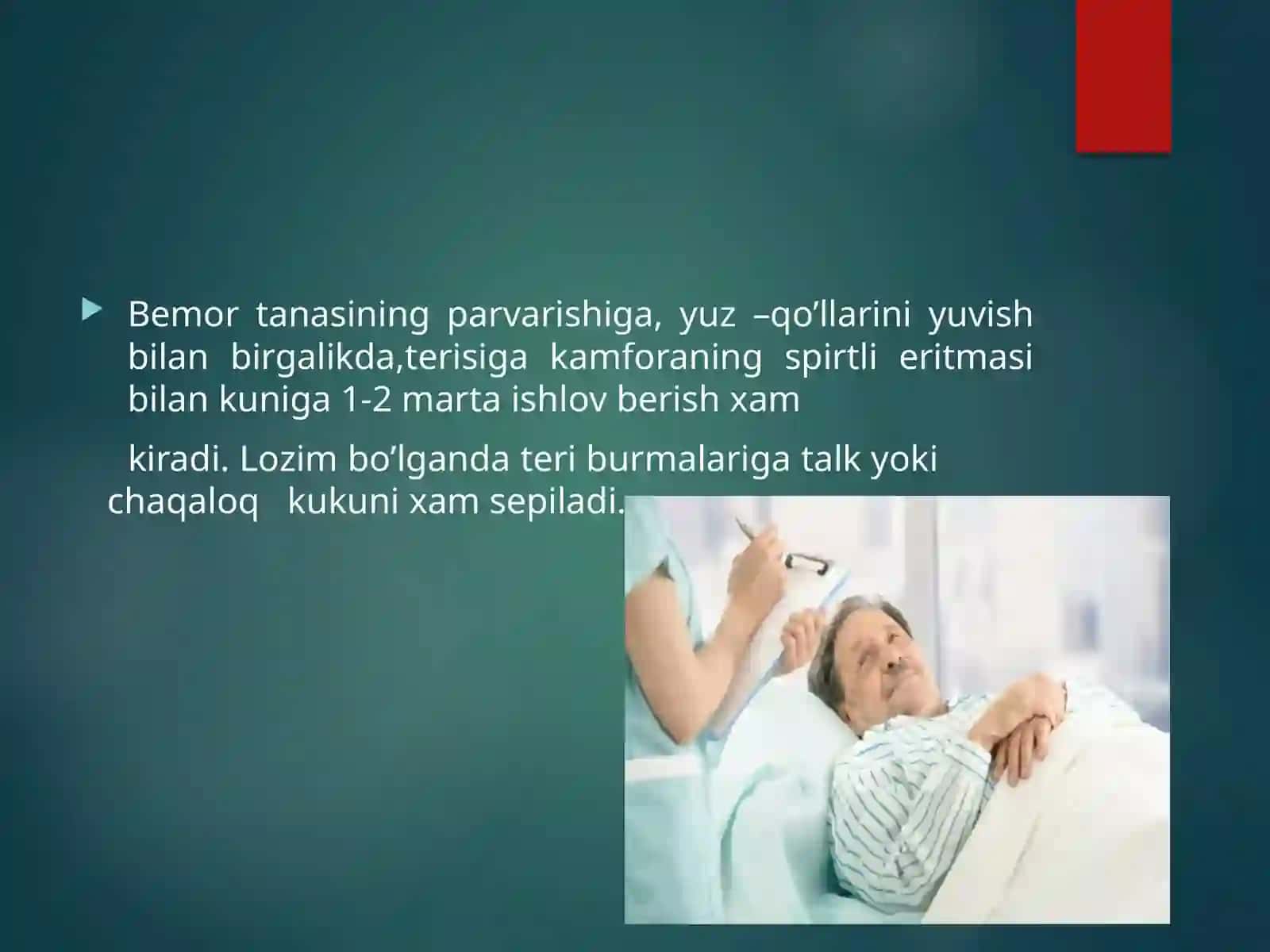 Bemor tanasining parvarishiga, yuz –qo’llarini yuvish bilan birgalikda,terisiga kamforaning spirtli eritmasi bilan kuniga 1-2 marta ishlov berish xam

kiradi. Lozim bo’lganda teri burmalariga talk yoki chaqaloq kukuni xam sepiladi.